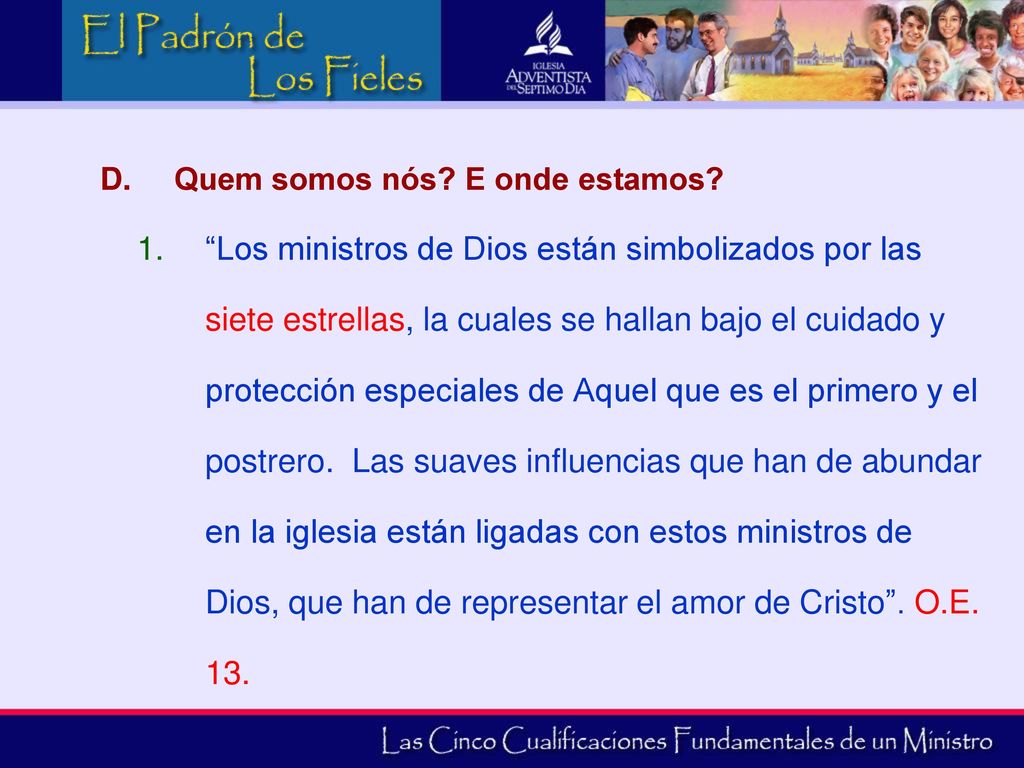 El Padrón de Los Fieles

IGLESIA ADVENTISTA DEL SEPTIMO DIA

D. Quem somos nós? E onde estamos?

1. “Los ministros de Dios están simbolizados por las siete estrellas, la cuales se hallan bajo el cuidado y protección especiales de Aquel que es el primero y el postrero. Las suaves influencias que han de abundar en la iglesia están ligadas con estos ministros de Dios, que han de representar el amor de Cristo”. O.E. 13.

Las Cinco Cualificaciones Fundamentales de un Ministro